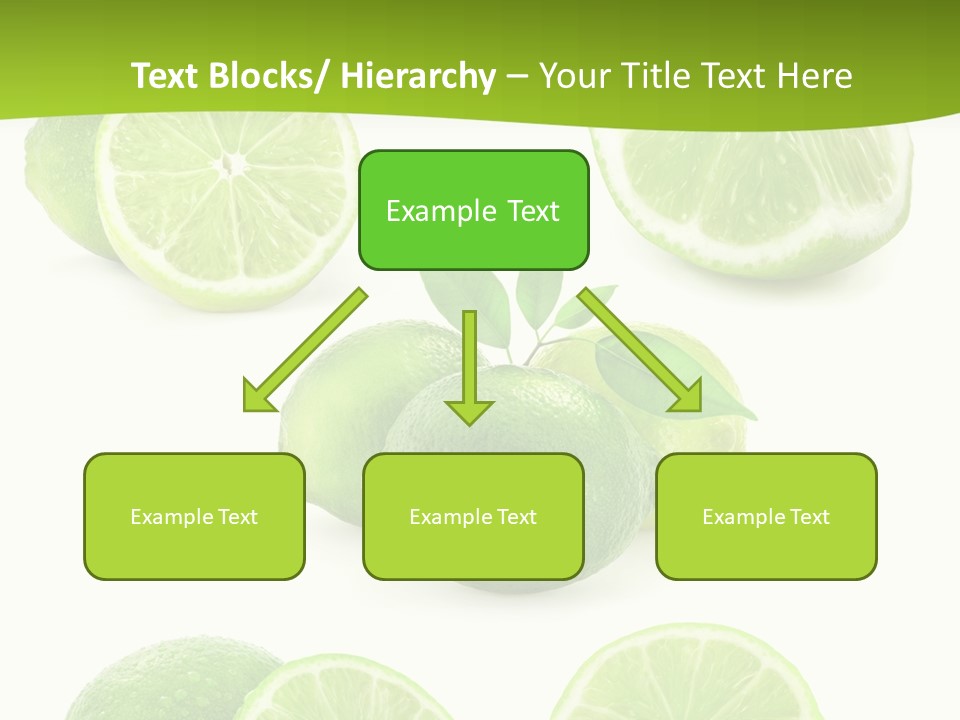 Text Blocks/ Hierarchy – Your Title Text Here

Example Text

Example Text

Example Text

Example Text